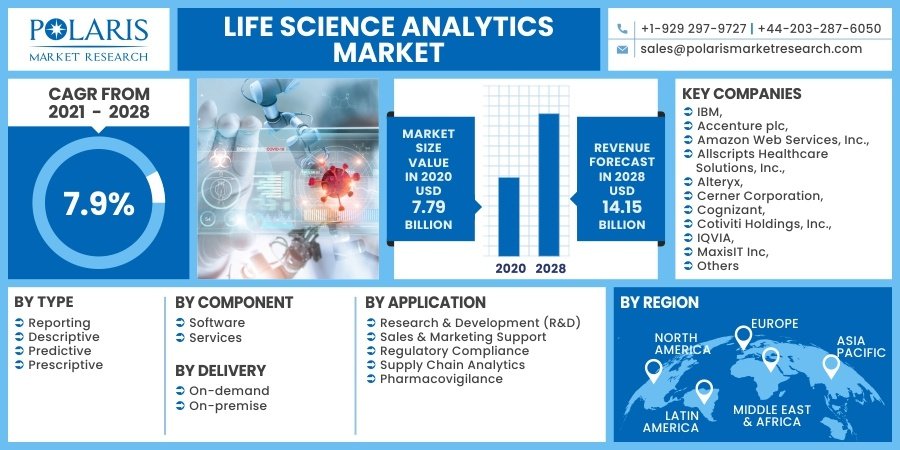 POLARIS
MARKET RESEARCH

LIFE SCIENCE ANALYTICS MARKET

+1-929 297-9727 | +44-203-287-6050
sales@polarismarketresearch.com

CAGR FROM 2021 - 2028

7.9%

MARKET SIZE VALUE IN 2020 USD 7.79 BILLION

2020 2028

REVENUE FORECAST IN 2028 USD 14.15 BILLION

KEY COMPANIES
IBM,
Accenture plc,
Amazon Web Services, Inc.,
Allscripts Healthcare Solutions, Inc.,
Alteryx,
Cerner Corporation,
Cognizant,
Cotiviti Holdings, Inc.,
IQVIA,
MaxisIT Inc,
Others

BY TYPE
Reporting
Descriptive
Predictive
Prescriptive

BY COMPONENT
Software
Services

BY DELIVERY
On-demand
On-premise

BY APPLICATION
Research & Development (R&D)
Sales & Marketing Support
Regulatory Compliance
Supply Chain Analytics
Pharmacovigilance

BY REGION
NORTH AMERICA
EUROPE
ASIA PACIFIC
LATIN AMERICA
MIDDLE EAST & AFRICA